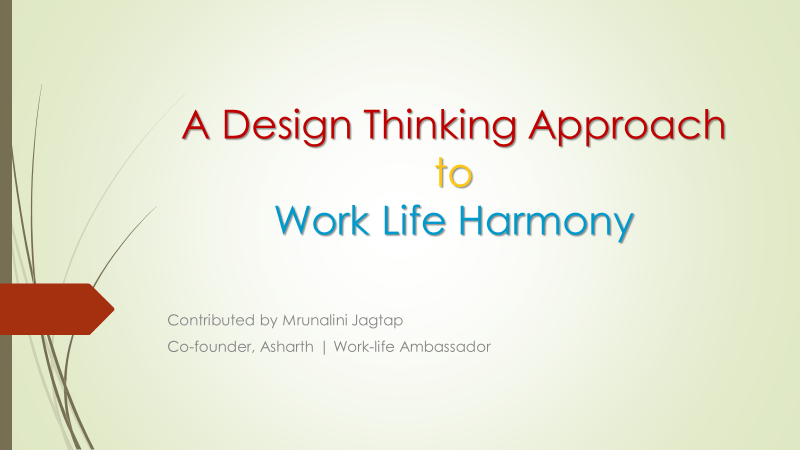 A Design Thinking Approach
to
Work Life Harmony

Contributed by Mrunalini Jagtap
Co-founder, Asharth | Work-life Ambassador